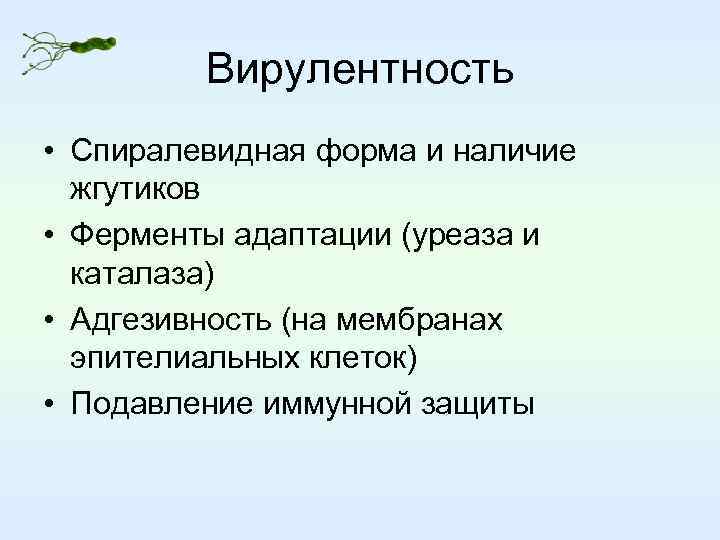 Вирулентность

• Спиралевидная форма и наличие жгутиков
• Ферменты адаптации (уреаза и каталаза)
• Адгезивность (на мембранах эпителиальных клеток)
• Подавление иммунной защиты